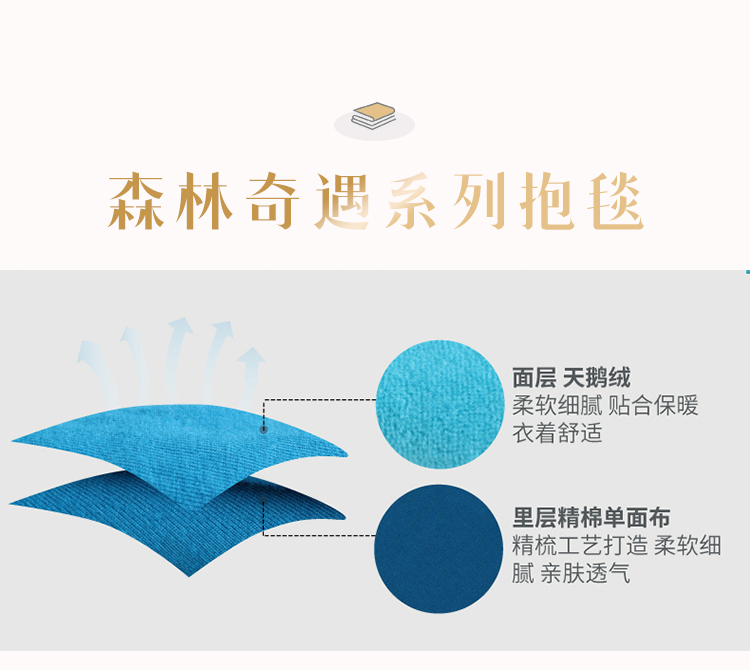 森林奇遇系列抱毯

面层 天鹅绒
柔软细腻 贴合保暖
衣着舒适

里层精棉单面布
精梳工艺打造 柔软细腻 亲肤透气